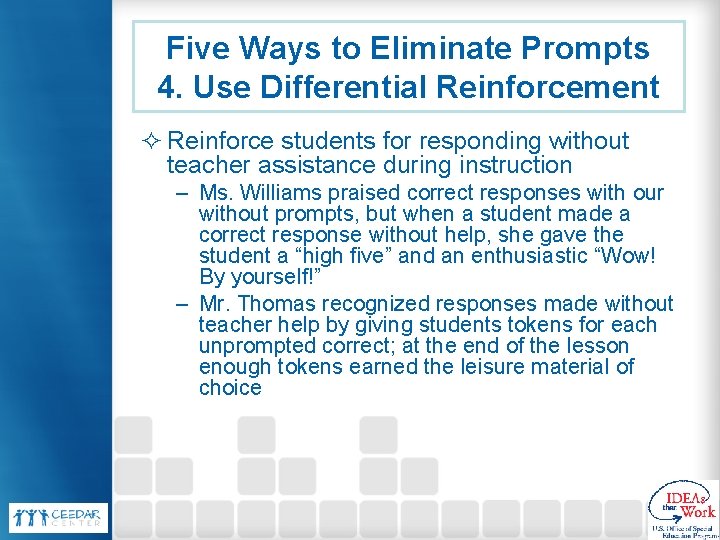 Five Ways to Eliminate Prompts
4. Use Differential Reinforcement

✧ Reinforce students for responding without teacher assistance during instruction

– Ms. Williams praised correct responses with our without prompts, but when a student made a correct response without help, she gave the student a “high five” and an enthusiastic “Wow! By yourself!”

– Mr. Thomas recognized responses made without teacher help by giving students tokens for each unprompted correct; at the end of the lesson enough tokens earned the leisure material of choice

CEEDAR CENTER

IDEAs that Work
U.S. Office of Special Education Programs